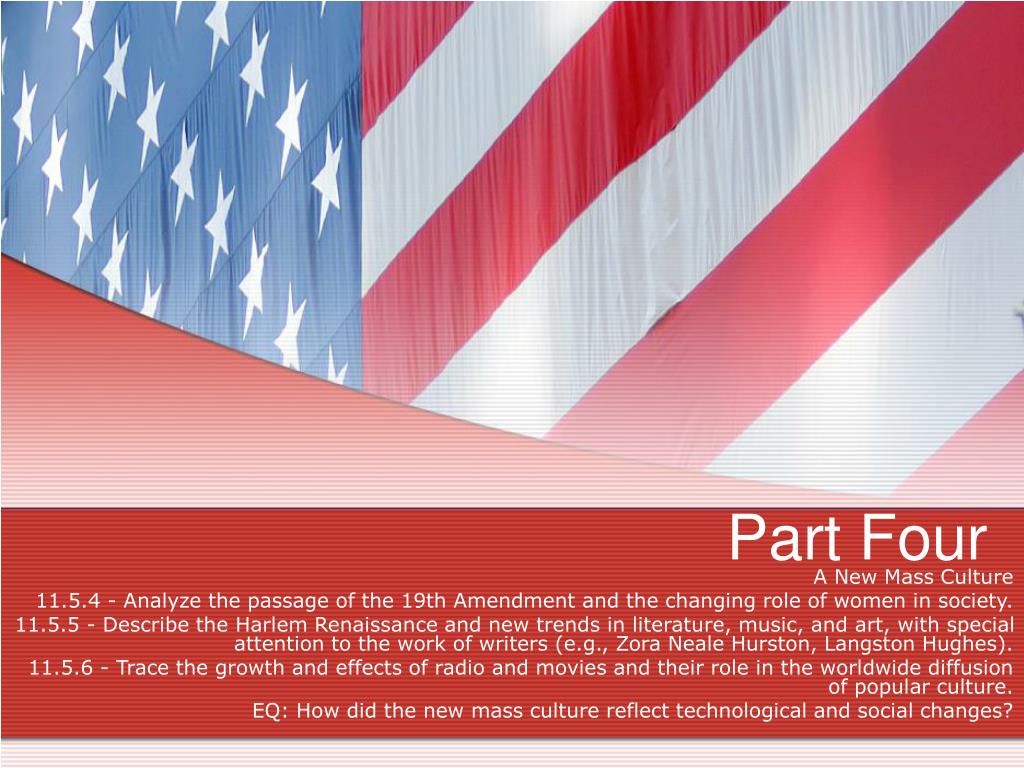 Part Four

A New Mass Culture

11.5.4 - Analyze the passage of the 19th Amendment and the changing role of women in society.

11.5.5 - Describe the Harlem Renaissance and new trends in literature, music, and art, with special attention to the work of writers (e.g., Zora Neale Hurston, Langston Hughes).

11.5.6 - Trace the growth and effects of radio and movies and their role in the worldwide diffusion of popular culture.

EQ: How did the new mass culture reflect technological and social changes?